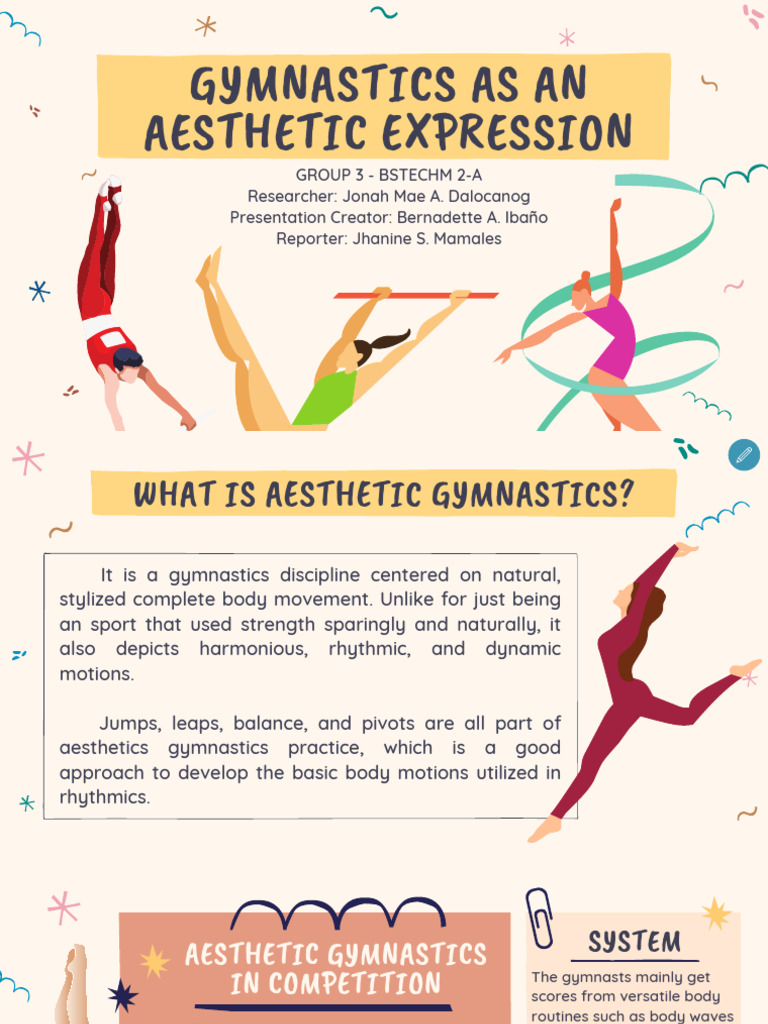 GYMNASTICS AS AN AESTHETIC EXPRESSION

GROUP 3 - BSTECHM 2-A
Researcher: Jonah Mae A. Dalocanog
Presentation Creator: Bernadette A. Ibaño
Reporter: Jhanine S. Mamales

WHAT IS AESTHETIC GYMNASTICS?

It is a gymnastics discipline centered on natural, stylized complete body movement. Unlike for just being an sport that used strength sparingly and naturally, it also depicts harmonious, rhythmic, and dynamic motions.

Jumps, leaps, balance, and pivots are all part of aesthetics gymnastics practice, which is a good approach to develop the basic body motions utilized in rhythmics.

AESTHETIC GYMNASTICS IN COMPETITION

SYSTEM

The gymnasts mainly get scores from versatile body routines such as body waves